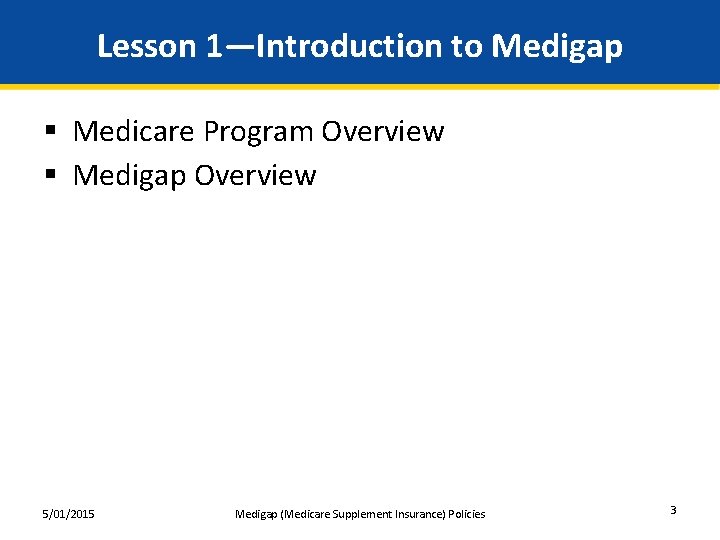 Lesson 1—Introduction to Medigap

▪ Medicare Program Overview
▪ Medigap Overview

5/01/2015

Medigap (Medicare Supplement Insurance) Policies

3